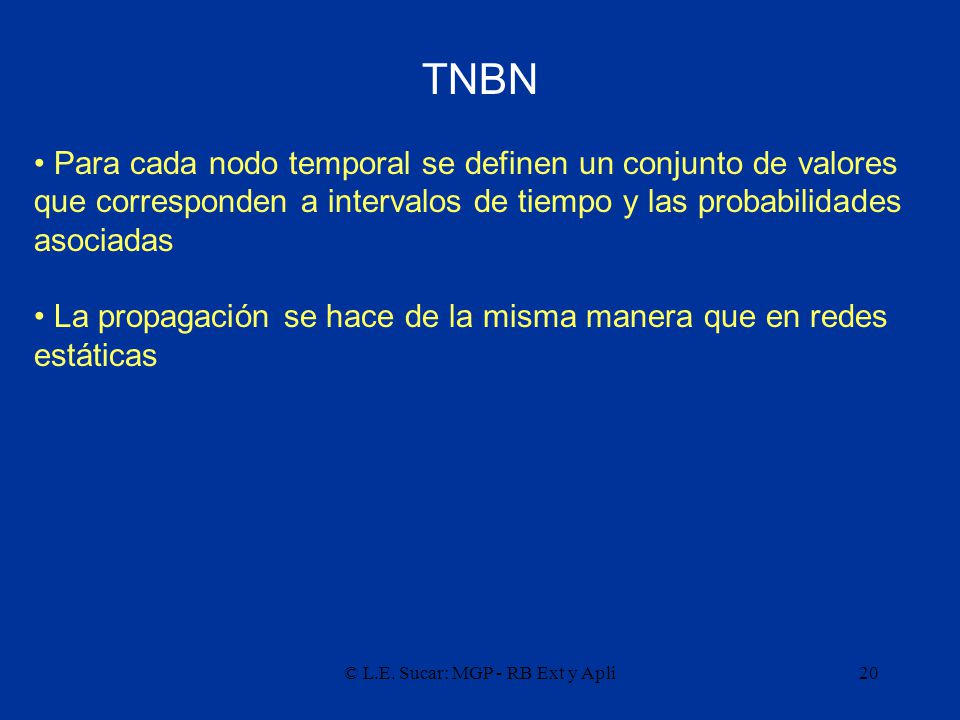 TNBN

• Para cada nodo temporal se definen un conjunto de valores que corresponden a intervalos de tiempo y las probabilidades asociadas

• La propagación se hace de la misma manera que en redes estáticas

© L.E. Sucar: MGP - RB Ext y Apli

20